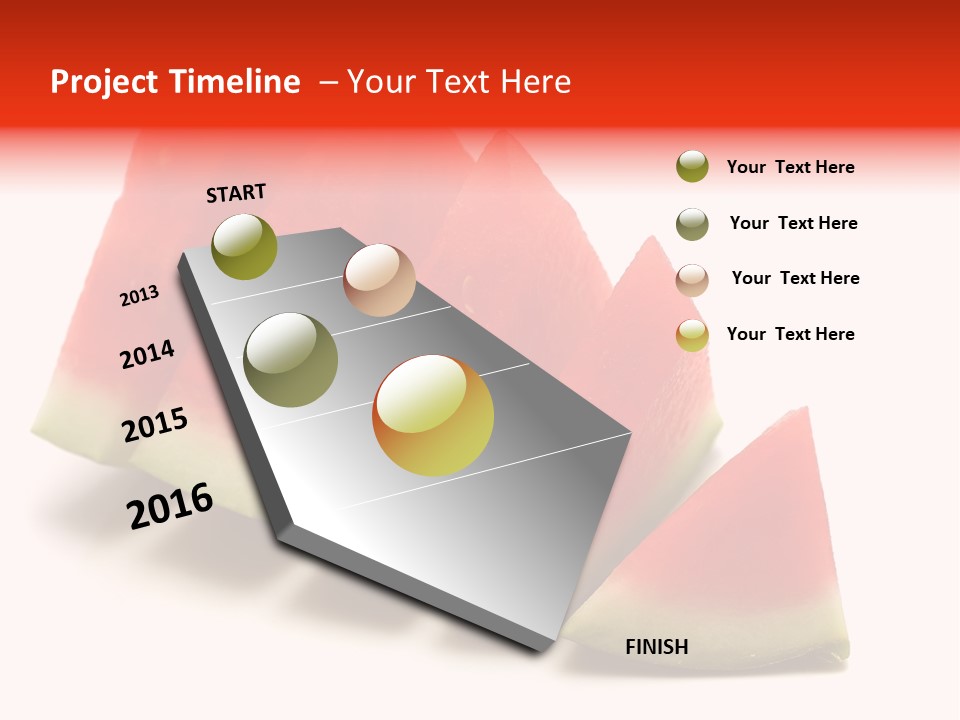 Project Timeline – Your Text Here

START

2013

2014

2015

2016

FINISH

Your Text Here

Your Text Here

Your Text Here

Your Text Here